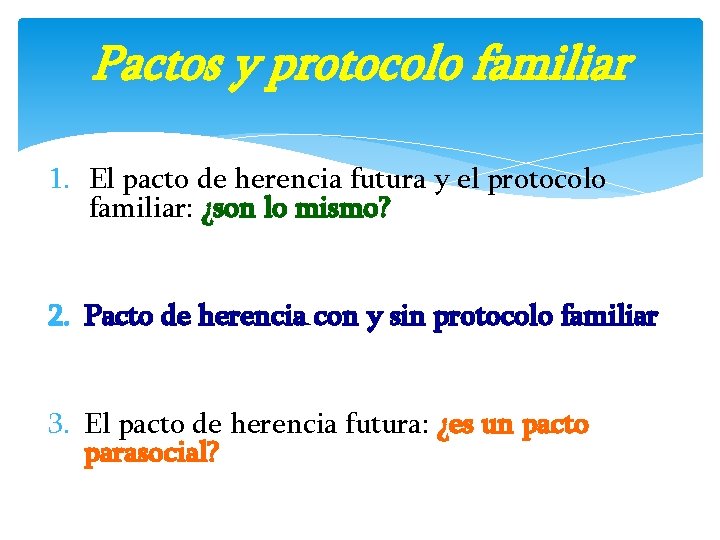 Pactos y protocolo familiar

1. El pacto de herencia futura y el protocolo familiar: ¿son lo mismo?

2. Pacto de herencia con y sin protocolo familiar

3. El pacto de herencia futura: ¿es un pacto parasocial?